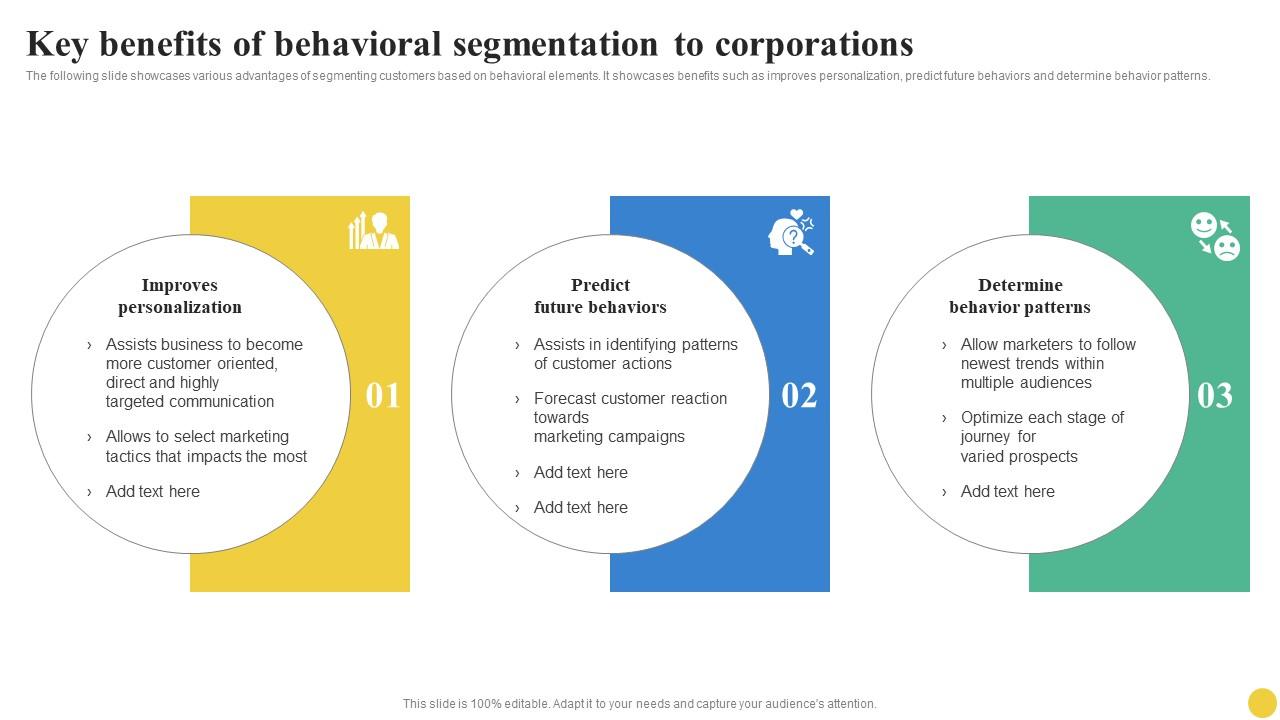 Key benefits of behavioral segmentation to corporations

The following slide showcases various advantages of segmenting customers based on behavioral elements. It showcases benefits such as improves personalization, predict future behaviors and determine behavior patterns.

Improves personalization

› Assists business to become more customer oriented, direct and highly targeted communication

› Allows to select marketing tactics that impacts the most

› Add text here

01

Predict future behaviors

› Assists in identifying patterns of customer actions

› Forecast customer reaction towards marketing campaigns

› Add text here

› Add text here

02

Determine behavior patterns

› Allow marketers to follow newest trends within multiple audiences

› Optimize each stage of journey for varied prospects

› Add text here

03

This slide is 100% editable. Adapt it to your needs and capture your audience's attention.